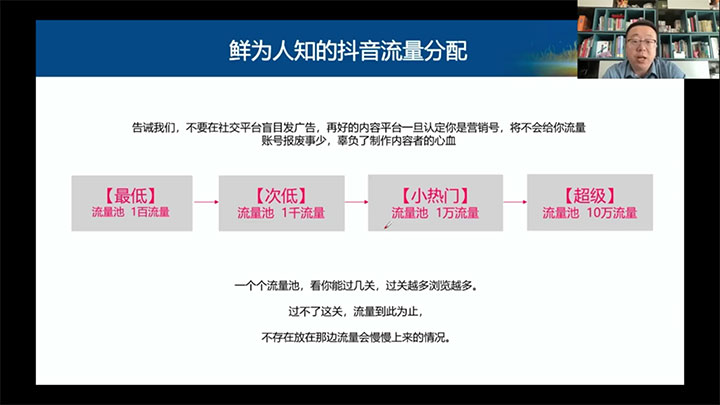 鲜为人知的抖音流量分配

告诫我们，不要在社交平台盲目发广告，再好的内容平台一旦认定你是营销号，将不会给你流量
账号报废事少，辜负了制作内容者的心血

【最低】
流量池 1百流量

【次低】
流量池 1千流量

【小热门】
流量池 1万流量

【超级】
流量池 10万流量

一个个流量池，看你能过几关，过关越多浏览越多。

过不了这关，流量到此为止，

不存在放在那边流量会慢慢上来的情况。